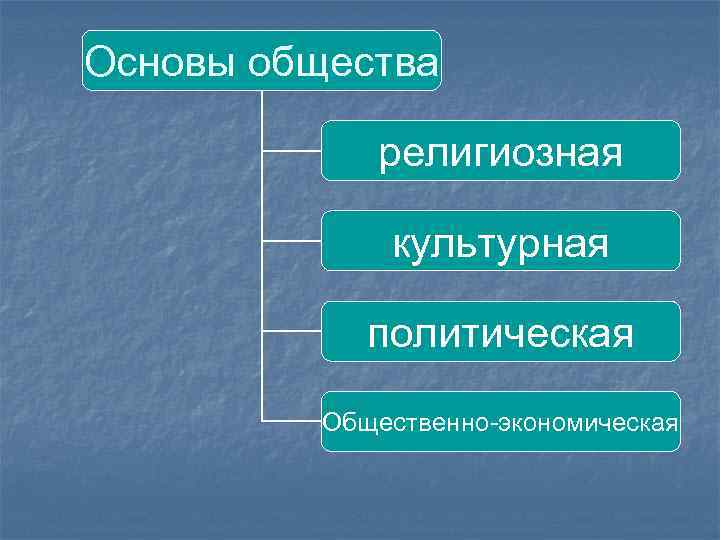 Основы общества

религиозная

культурная

политическая

Общественно-экономическая